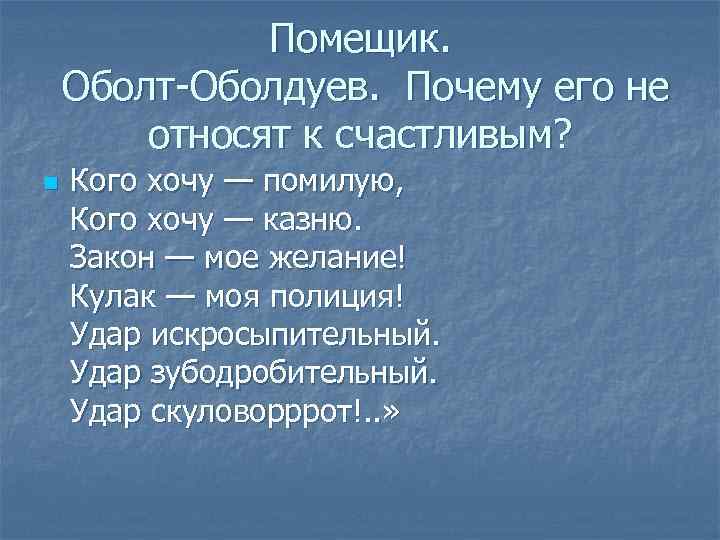 Помещик. Оболт-Оболдуев. Почему его не относят к счастливым?

Кого хочу — помилую,
Кого хочу — казню.
Закон — мое желание!
Кулак — моя полиция!
Удар искросыпительный.
Удар зубодробительный.
Удар скуловорррот!..»